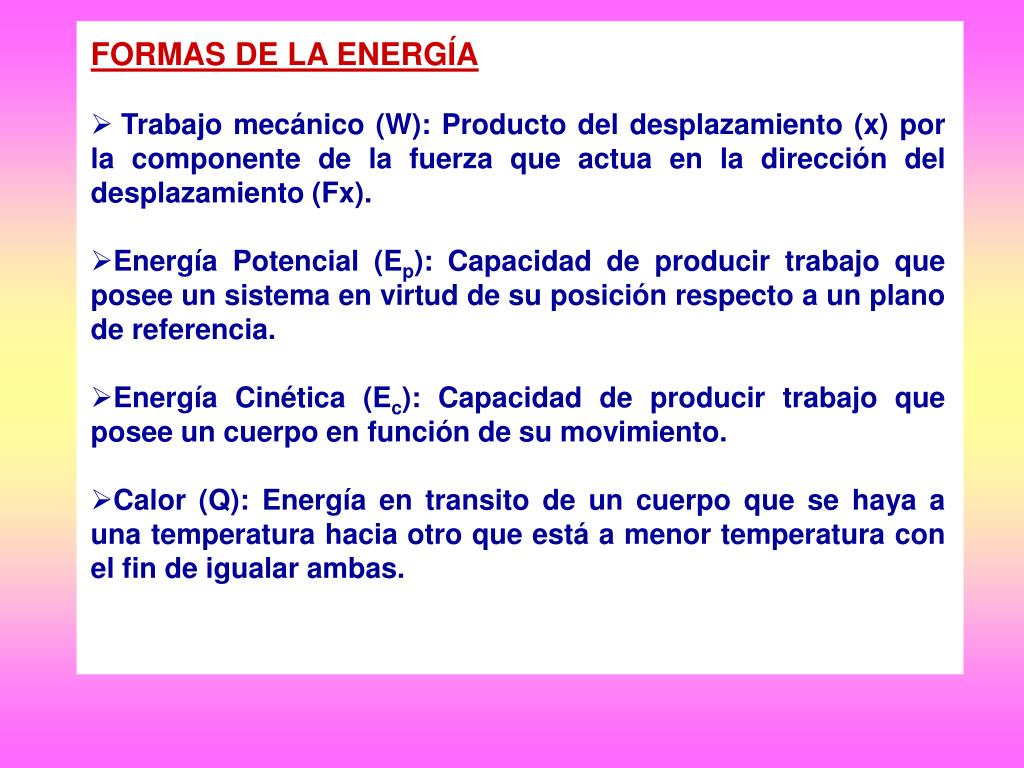 FORMAS DE LA ENERGÍA

➢ Trabajo mecánico (W): Producto del desplazamiento (x) por la componente de la fuerza que actua en la dirección del desplazamiento (Fx).

➢Energía Potencial ($E_p$): Capacidad de producir trabajo que posee un sistema en virtud de su posición respecto a un plano de referencia.

➢Energía Cinética ($E_c$): Capacidad de producir trabajo que posee un cuerpo en función de su movimiento.

➢Calor (Q): Energía en transito de un cuerpo que se haya a una temperatura hacia otro que está a menor temperatura con el fin de igualar ambas.